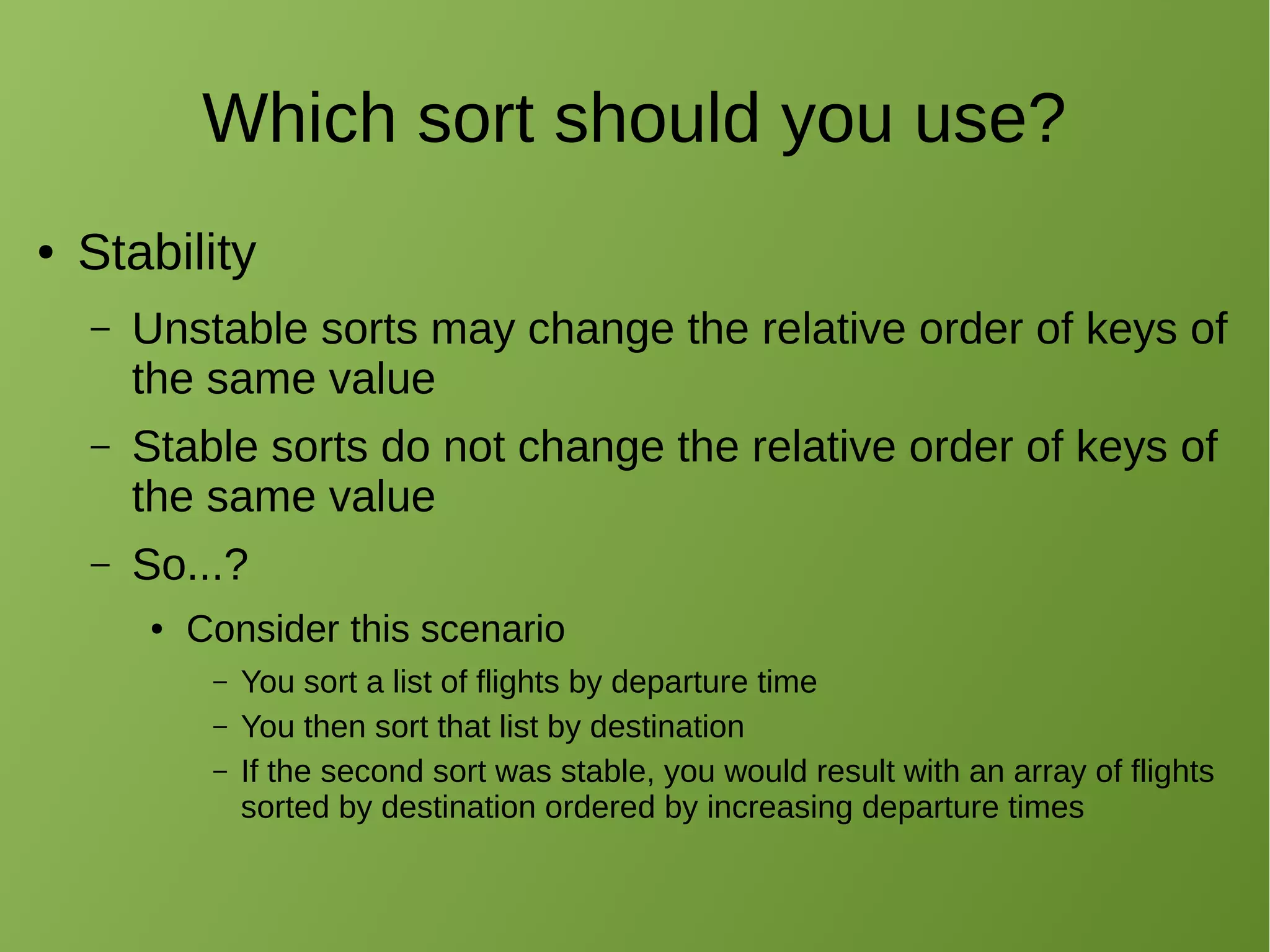 Which sort should you use?

• Stability

– Unstable sorts may change the relative order of keys of the same value

– Stable sorts do not change the relative order of keys of the same value

– So...?

• Consider this scenario

– You sort a list of flights by departure time

– You then sort that list by destination

– If the second sort was stable, you would result with an array of flights sorted by destination ordered by increasing departure times